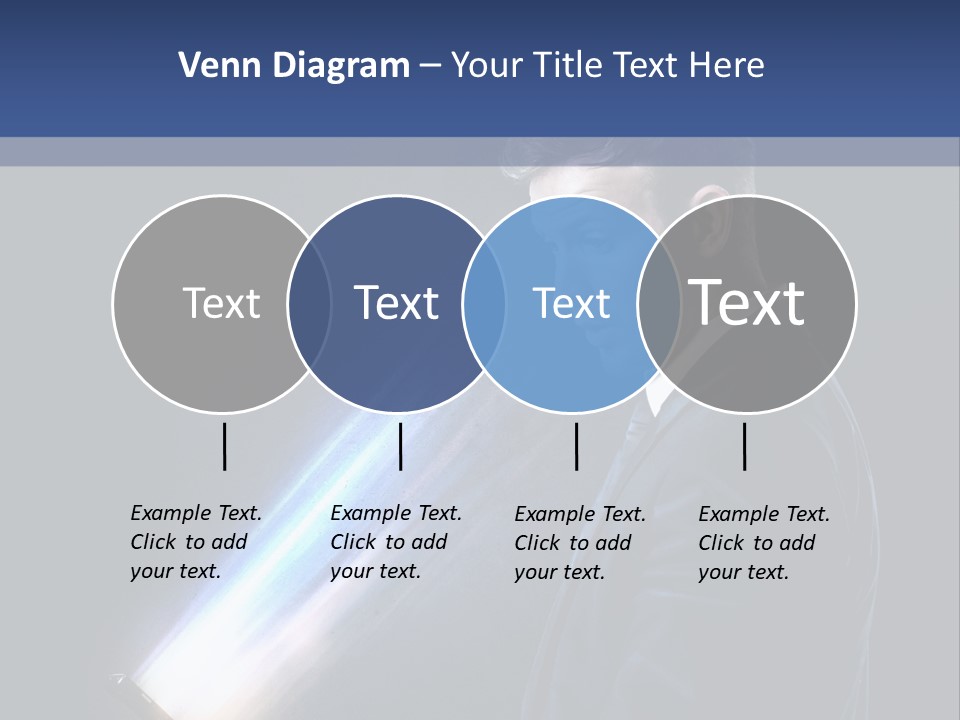 Venn Diagram – Your Title Text Here

Text

Text

Text

Text

Example Text. Click to add your text.

Example Text. Click to add your text.

Example Text. Click to add your text.

Example Text. Click to add your text.